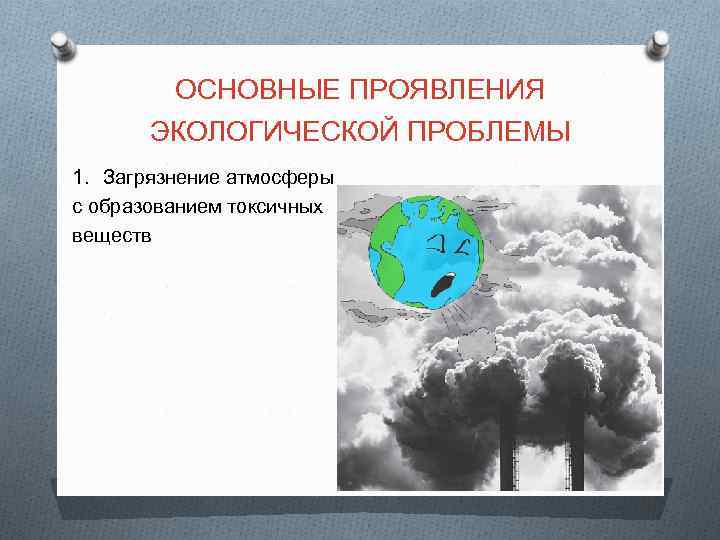 ОСНОВНЫЕ ПРОЯВЛЕНИЯ ЭКОЛОГИЧЕСКОЙ ПРОБЛЕМЫ

1. Загрязнение атмосферы с образованием токсичных веществ